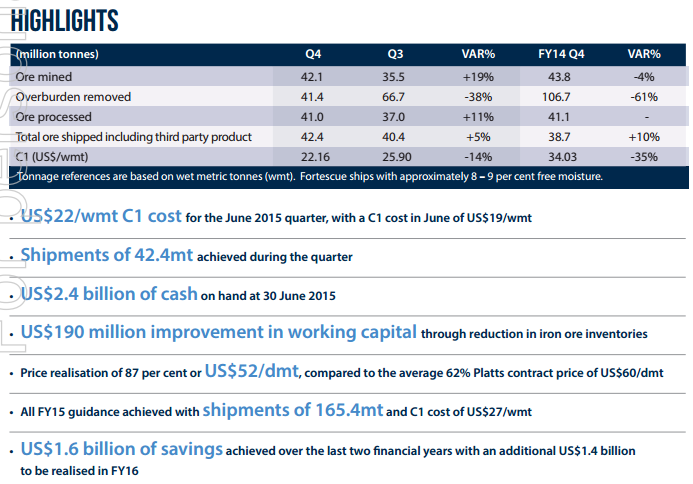 HIGHLIGHTS

| (million tonnes) | Q4 | Q3 | VAR% | FY14 Q4 | VAR% |
|---|---|---|---|---|---|
| Ore mined | 42.1 | 35.5 | +19% | 43.8 | -4% |
| Overburden removed | 41.4 | 66.7 | -38% | 106.7 | -61% |
| Ore processed | 41.0 | 37.0 | +11% | 41.1 | - |
| Total ore shipped including third party product | 42.4 | 40.4 | +5% | 38.7 | +10% |
| C1 (US$/wmt) | 22.16 | 25.90 | -14% | 34.03 | -35% |

Tonnage references are based on wet metric tonnes (wmt). Fortescue ships with approximately 8 – 9 per cent free moisture.

• US$22/wmt C1 cost for the June 2015 quarter, with a C1 cost in June of US$19/wmt

• Shipments of 42.4mt achieved during the quarter

• US$2.4 billion of cash on hand at 30 June 2015

• US$190 million improvement in working capital through reduction in iron ore inventories

• Price realisation of 87 per cent or US$52/dmt, compared to the average 62% Platts contract price of US$60/dmt

• All FY15 guidance achieved with shipments of 165.4mt and C1 cost of US$27/wmt

• US$1.6 billion of savings achieved over the last two financial years with an additional US$1.4 billion to be realised in FY16